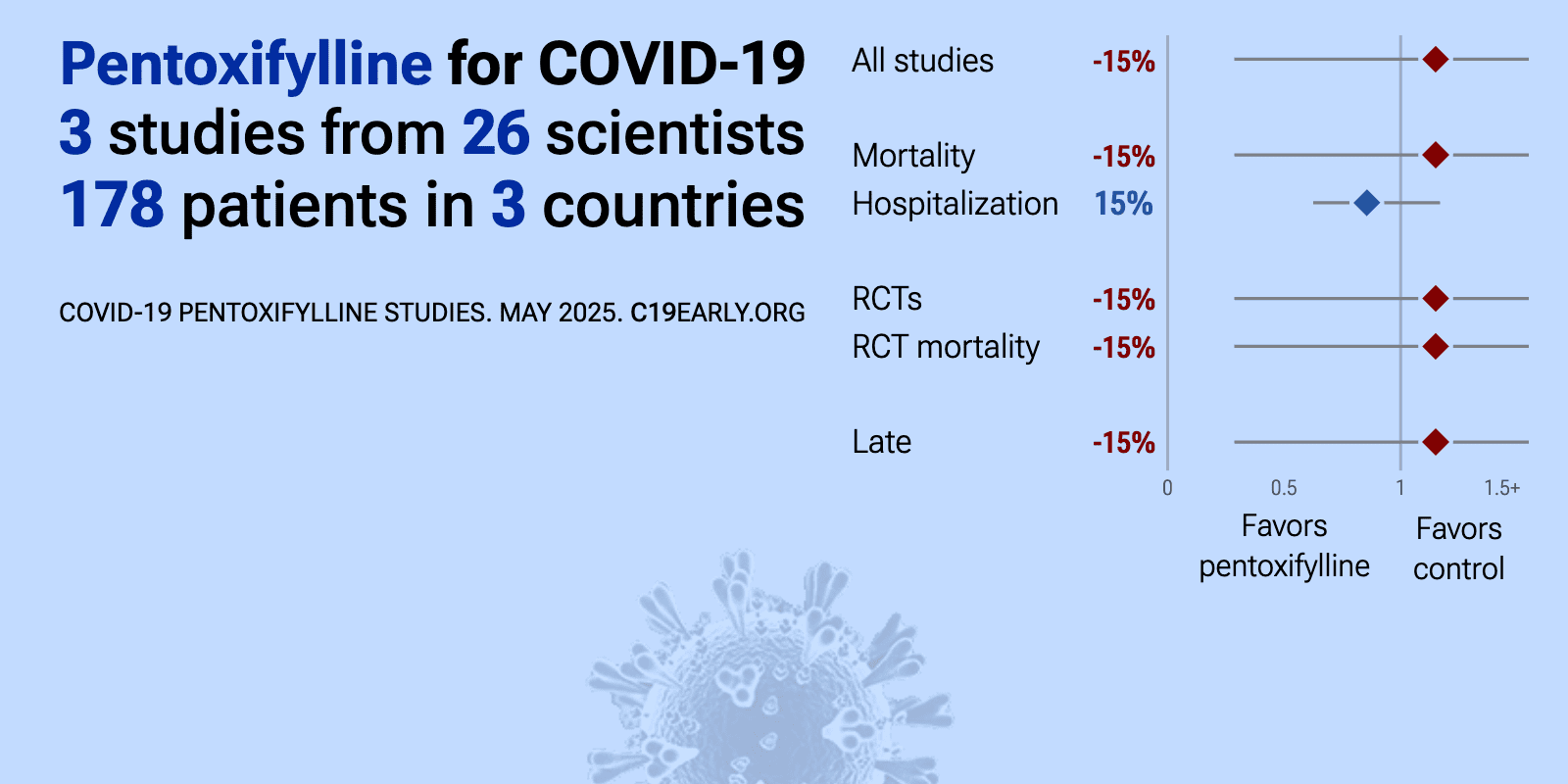 Pentoxifylline for COVID-19
3 studies from 26 scientists
178 patients in 3 countries

COVID-19 PENTOXIFYLLINE STUDIES. MAY 2025. C19EARLY.ORG

All studies -15%

Mortality -15%
Hospitalization 15%

RCTs -15%
RCT mortality -15%

Late -15%

0 0.5 1 1.5+

Favors pentoxifylline

Favors control